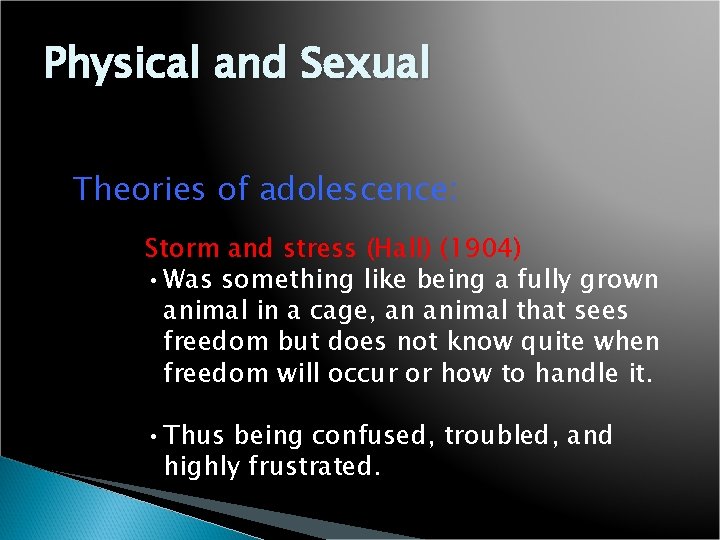 Physical and Sexual

Theories of adolescence:

Storm and stress (Hall) (1904)

• Was something like being a fully grown animal in a cage, an animal that sees freedom but does not know quite when freedom will occur or how to handle it.

• Thus being confused, troubled, and highly frustrated.